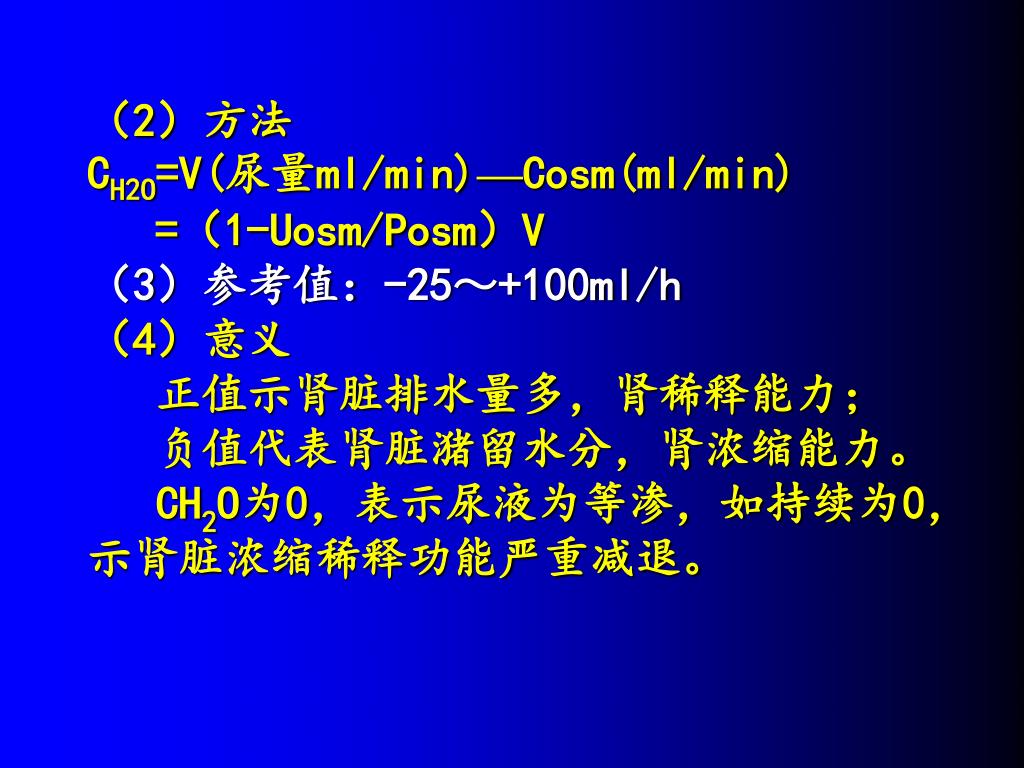 （2）方法
$C_{H2O}$=V(尿量ml/min)—Cosm(ml/min)
=（1-Uosm/Posm）V
（3）参考值：-25～+100ml/h
（4）意义
正值示肾脏排水量多，肾稀释能力；
负值代表肾脏潴留水分，肾浓缩能力。
$CH_2O$为0，表示尿液为等渗，如持续为0，示肾脏浓缩稀释功能严重减退。